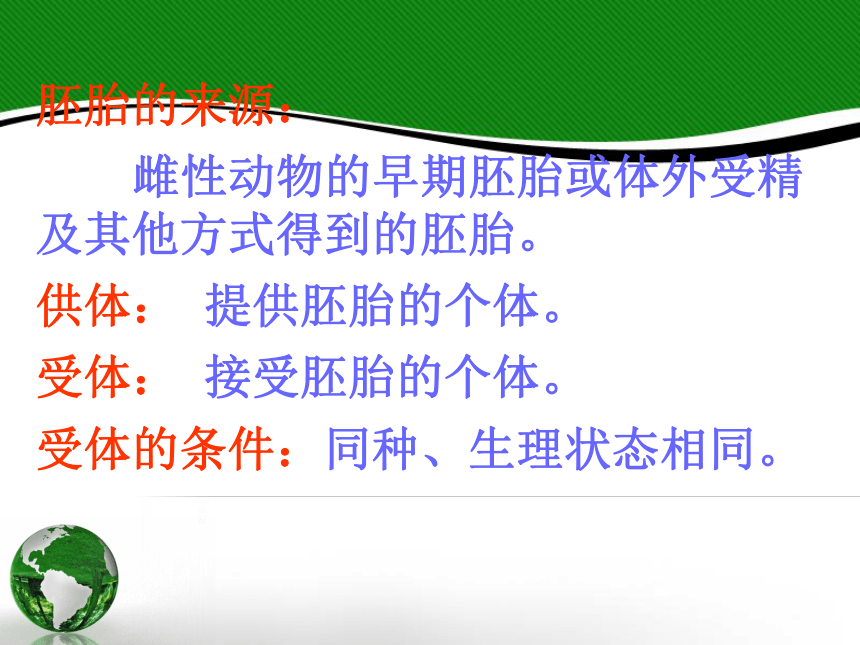 胚胎的来源：

雌性动物的早期胚胎或体外受精及其他方式得到的胚胎。

供体：　提供胚胎的个体。

受体：　接受胚胎的个体。

受体的条件：同种、生理状态相同。